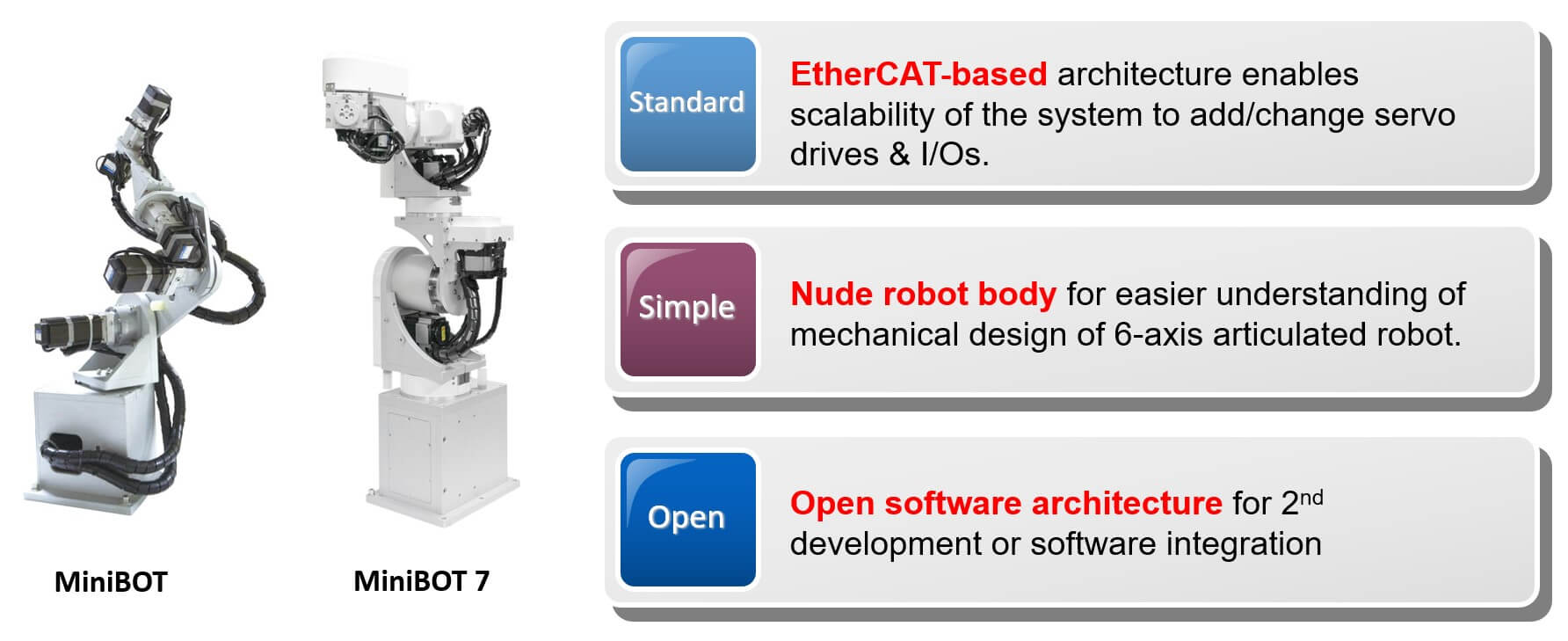 MiniBOT

MiniBOT 7

Standard

EtherCAT-based architecture enables scalability of the system to add/change servo drives & I/Os.

Simple

Nude robot body for easier understanding of mechanical design of 6-axis articulated robot.

Open

Open software architecture for 2$^{nd}$ development or software integration